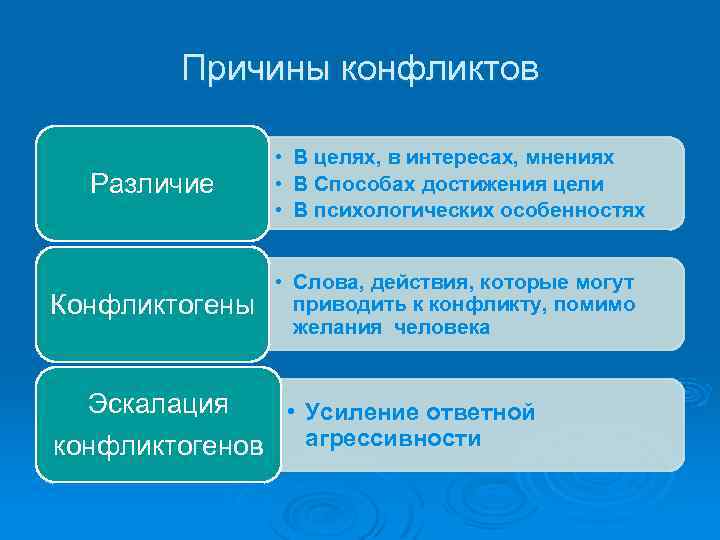 Причины конфликтов

Различие

• В целях, в интересах, мнениях
• В Способах достижения цели
• В психологических особенностях

Конфликтогены

• Слова, действия, которые могут приводить к конфликту, помимо желания человека

Эскалация конфликтогенов

• Усиление ответной агрессивности